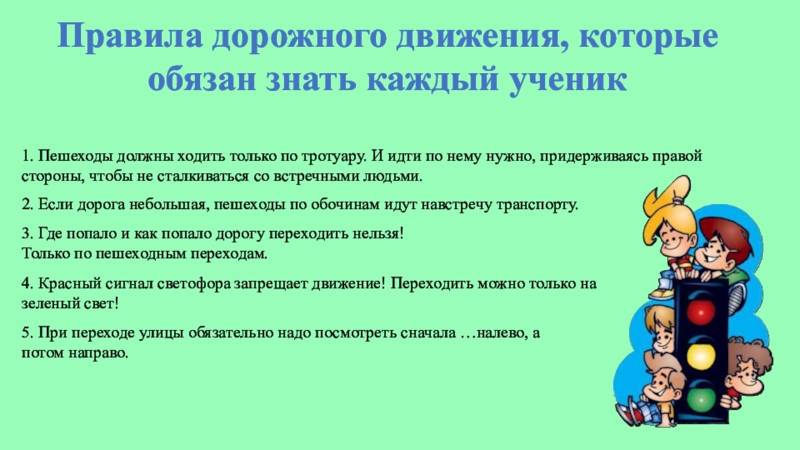 Правила дорожного движения, которые обязан знать каждый ученик

1. Пешеходы должны ходить только по тротуару. И идти по нему нужно, придерживаясь правой стороны, чтобы не сталкиваться со встречными людьми.

2. Если дорога небольшая, пешеходы по обочинам идут навстречу транспорту.

3. Где попало и как попало дорогу переходить нельзя!
Только по пешеходным переходам.

4. Красный сигнал светофора запрещает движение! Переходить можно только на зеленый свет!

5. При переходе улицы обязательно надо посмотреть сначала …налево, а потом направо.